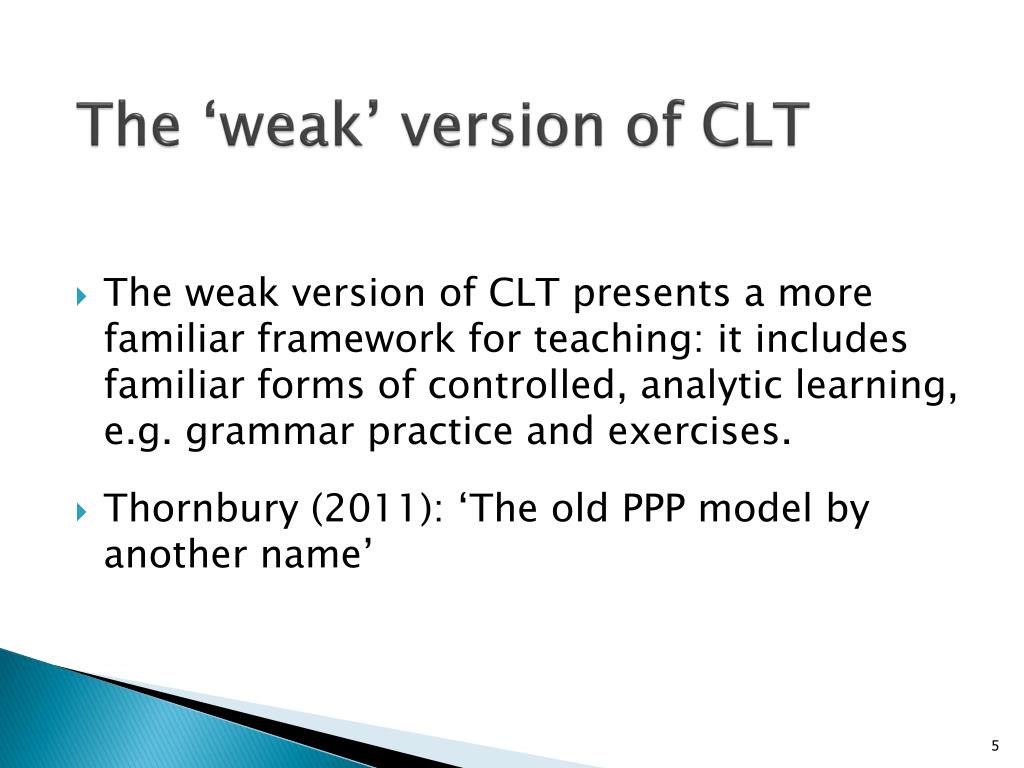 The ‘weak’ version of CLT

The weak version of CLT presents a more familiar framework for teaching: it includes familiar forms of controlled, analytic learning, e.g. grammar practice and exercises.

Thornbury (2011): ‘The old PPP model by another name’

5